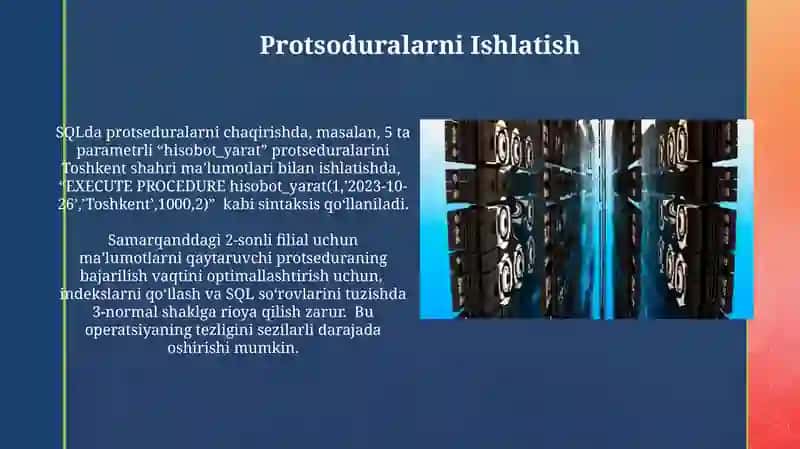 Protsoduralarni Ishlatish

SQLda protseduralarni chaqirishda, masalan, 5 ta parametrli “hisobot_yarat” protseduralarini Toshkent shahri ma’lumotlari bilan ishlatishda, “EXECUTE PROCEDURE hisobot_yarat(1,’2023-10-26’,’Toshkent’,1000,2)” kabi sintaksis qo‘llaniladi.

Samarqanddagi 2-sonli filial uchun ma’lumotlarni qaytaruvchi protseduraning bajarilish vaqtini optimallashtirish uchun, indekslarni qo‘llash va SQL so‘rovlarini tuzishda 3-normal shaklga rioya qilish zarur. Bu operatsiyaning tezligini sezilarli darajada oshirishi mumkin.